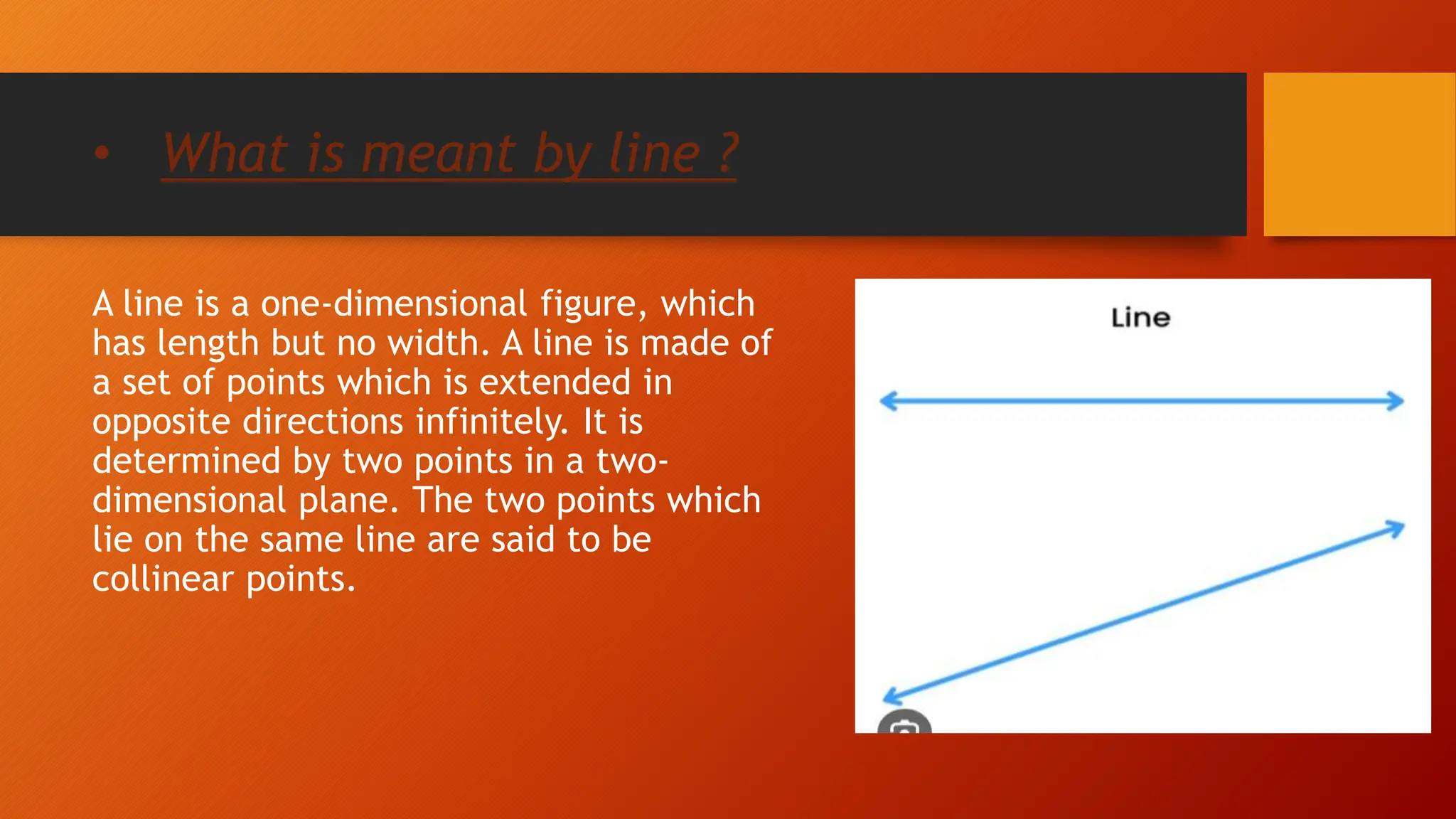 • What is meant by line ?

A line is a one-dimensional figure, which has length but no width. A line is made of a set of points which is extended in opposite directions infinitely. It is determined by two points in a two-dimensional plane. The two points which lie on the same line are said to be collinear points.

Line